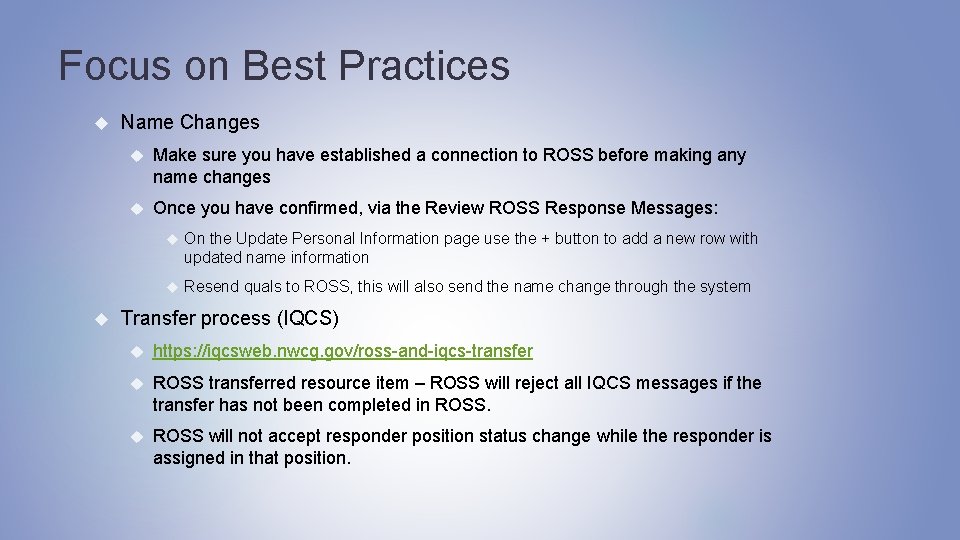 Focus on Best Practices

Name Changes

Make sure you have established a connection to ROSS before making any name changes

Once you have confirmed, via the Review ROSS Response Messages:

On the Update Personal Information page use the + button to add a new row with updated name information

Resend quals to ROSS, this will also send the name change through the system

Transfer process (IQCS)

https://iqcsweb.nwcg.gov/ross-and-iqcs-transfer

ROSS transferred resource item – ROSS will reject all IQCS messages if the transfer has not been completed in ROSS.

ROSS will not accept responder position status change while the responder is assigned in that position.